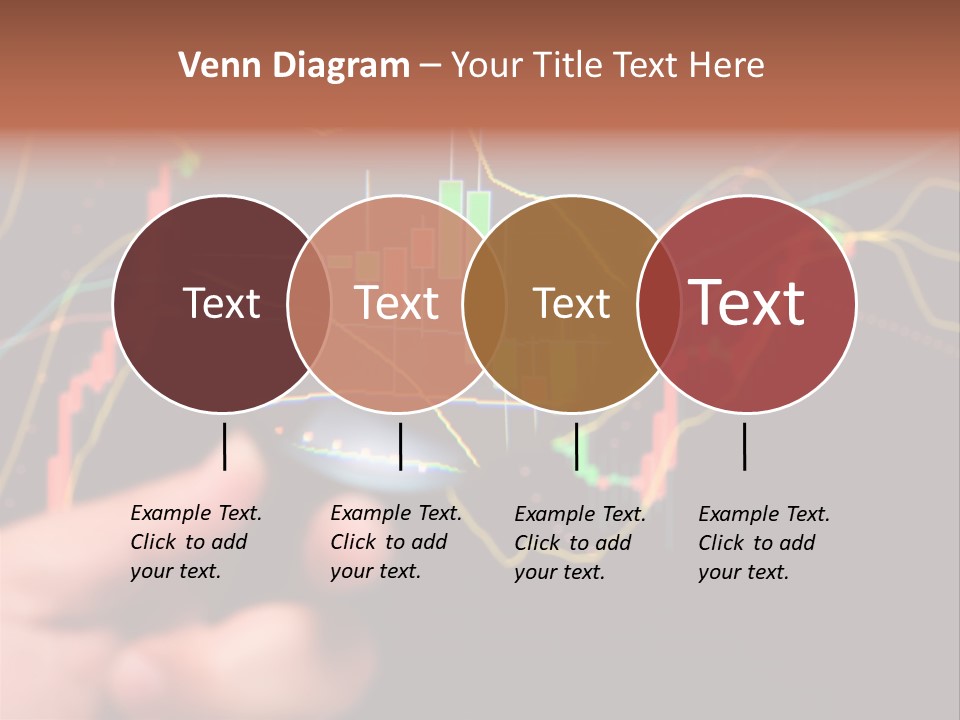 Venn Diagram – Your Title Text Here

Text

Text

Text

Text

Example Text. Click to add your text.

Example Text. Click to add your text.

Example Text. Click to add your text.

Example Text. Click to add your text.